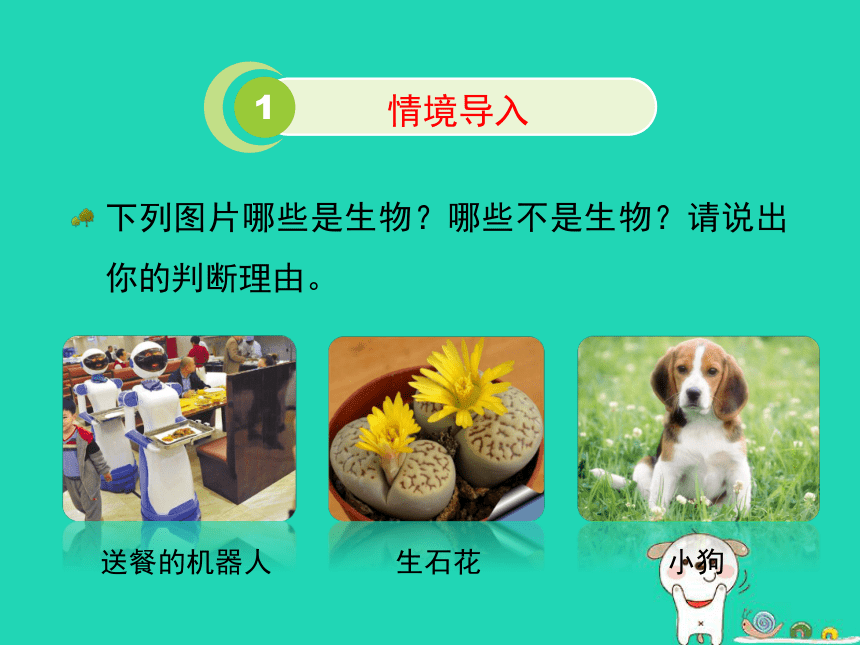 1 情境导入

下列图片哪些是生物？哪些不是生物？请说出你的判断理由。

送餐的机器人

生石花

小狗